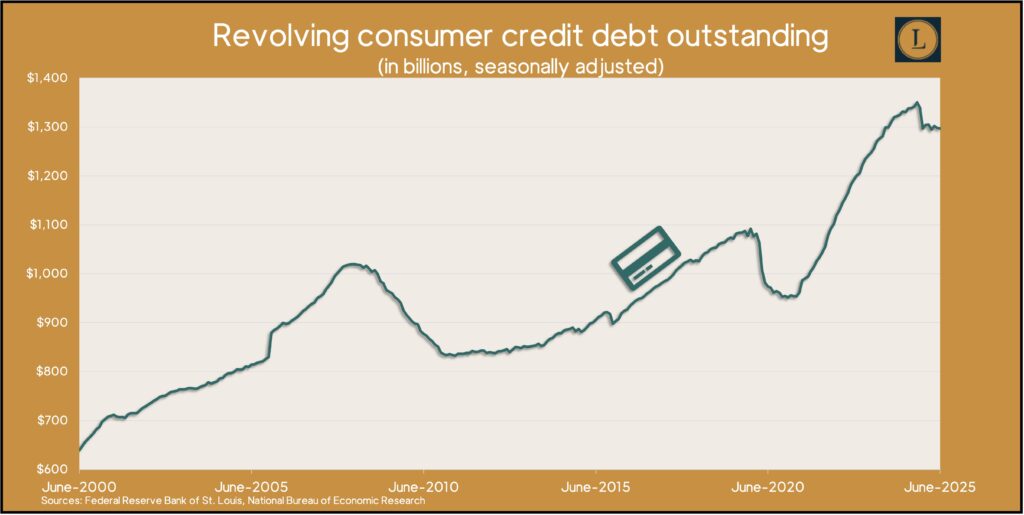 Revolving consumer credit debt outstanding
(in billions, seasonally adjusted)

L

$1,400
$1,300
$1,200
$1,100
$1,000
$900
$800
$700
$600

June-2000
June-2005
June-2010
June-2015
June-2020
June-2025

Sources: Federal Reserve Bank of St. Louis, National Bureau of Economic Research